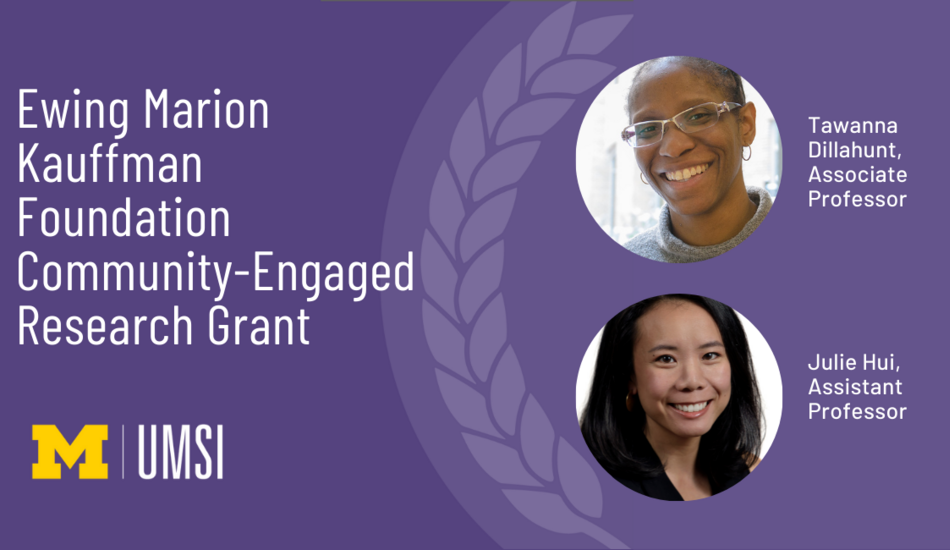 Ewing Marion Kauffman Foundation Community-Engaged Research Grant

M | UMSI

Tawanna Dillahunt, Associate Professor

Julie Hui, Assistant Professor